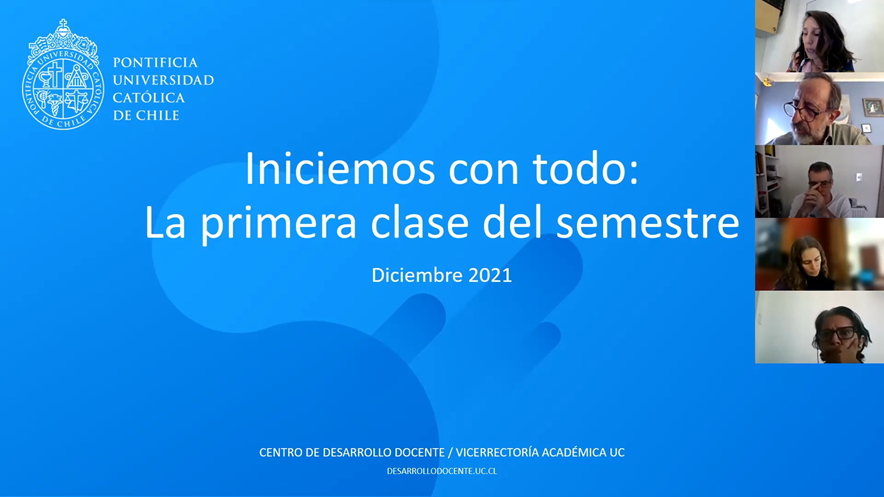 PONTIFICIA UNIVERSIDAD CATÓLICA DE CHILE

PONTIFICIA
UNIVERSIDAD
CATÓLICA
DE CHILE

Iniciemos con todo:
La primera clase del semestre

Diciembre 2021

CENTRO DE DESARROLLO DOCENTE / VICERRECTORÍA ACADÉMICA UC

DESARROLLODOCENTE.UC.CL